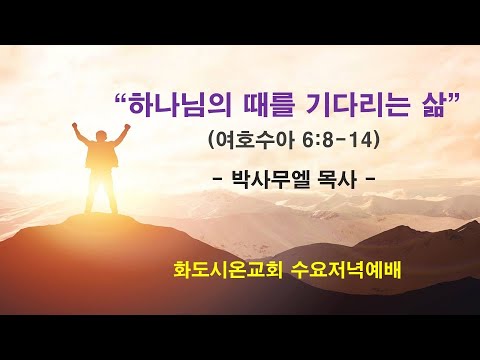 “하나님의 때를 기다리는 삶”
(여호수아 6:8-14)
- 박사무엘 목사 -
화도시온교회 수요저녁예배